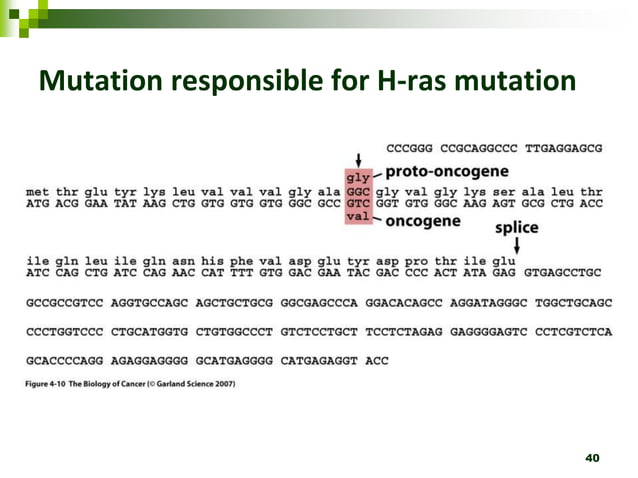 Mutation responsible for H-ras mutation

CCCGGG CCGCAGGCCC TTGAGGAGCG

gly proto-oncogene

met thr glu tyr lys leu val val val gly ala GGC gly val gly lys ser ala leu thr
ATG ACG GAA TAT AAG CTG GTG GTG GTG GGC GCC GTC GGT GTG GGC AAG AGT GCG CTG ACC

val oncogene

splice

ile gln leu ile gln asn his phe val asp glu tyr asp pro thr ile glu
ATC CAG CTG ATC CAG AAC CAT TTT GTG GAC GAA TAC GAC CCC ACT ATA GAG GTGAGCCTGC

GCCGCCGTCC AGGTGCCAGC AGCTGCTGCG GGCGAGCCCA GGACACAGCC AGGATAGGGC TGGCTGCAGC

CCCTGGTCCC CTGCATGGTG CTGTGGCCCT GTCTCCTGCT TCCTCTAGAG GAGGGGAGTC CCTCGTCTCA

GCACCCCAGG AGAGGAGGGG GCATGAGGGG CATGAGAGGT ACC

Figure 4-10 The Biology of Cancer (© Garland Science 2007)

40